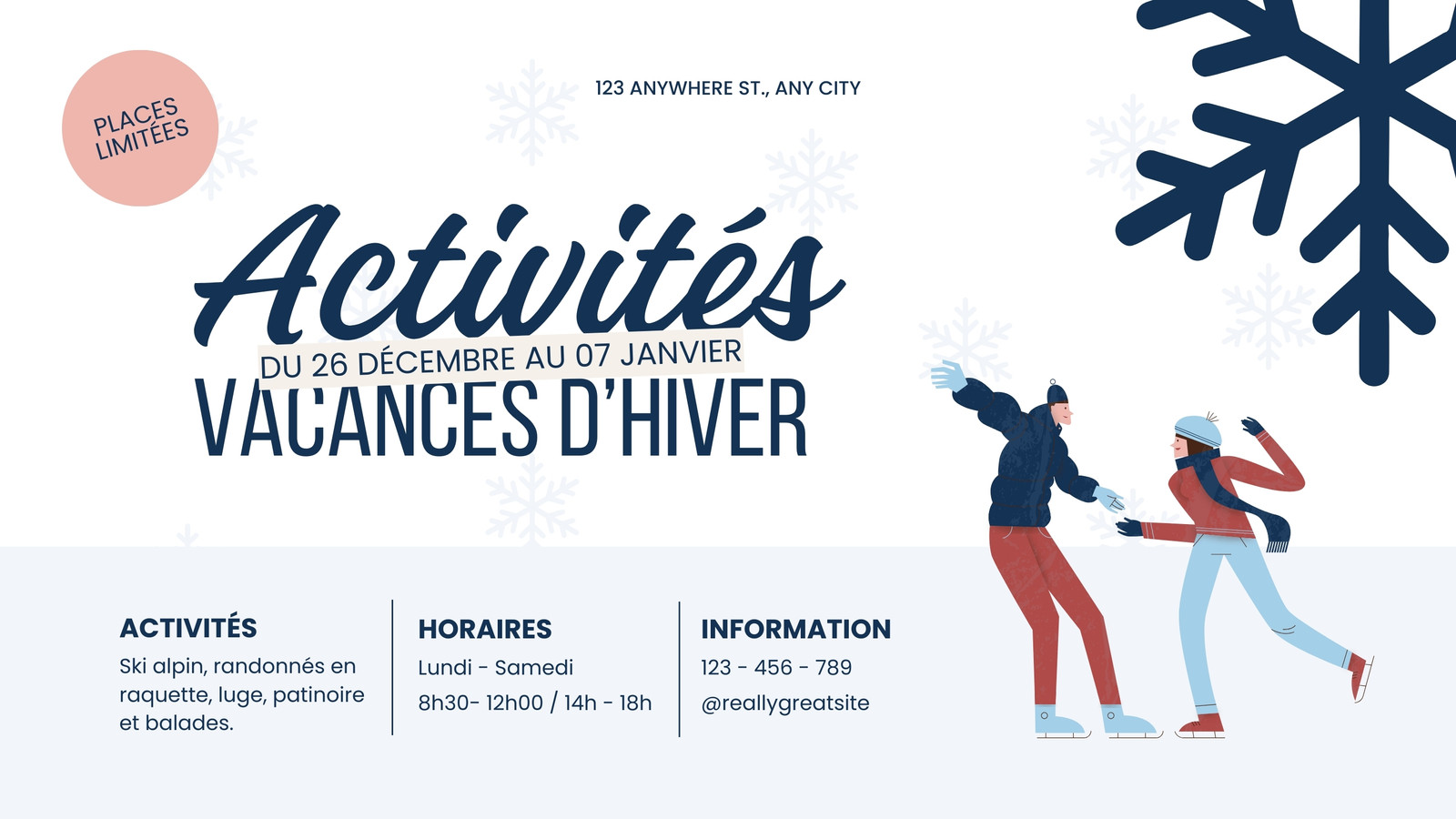 PLACES LIMITÉES

123 ANYWHERE ST., ANY CITY

Activités

DU 26 DÉCEMBRE AU 07 JANVIER

VACANCES D'HIVER

ACTIVITÉS
Ski alpin, randonnés en raquette, luge, patinoire et balades.

HORAIRES
Lundi - Samedi
8h30- 12h00 / 14h - 18h

INFORMATION
123 - 456 - 789
@reallygreatsite